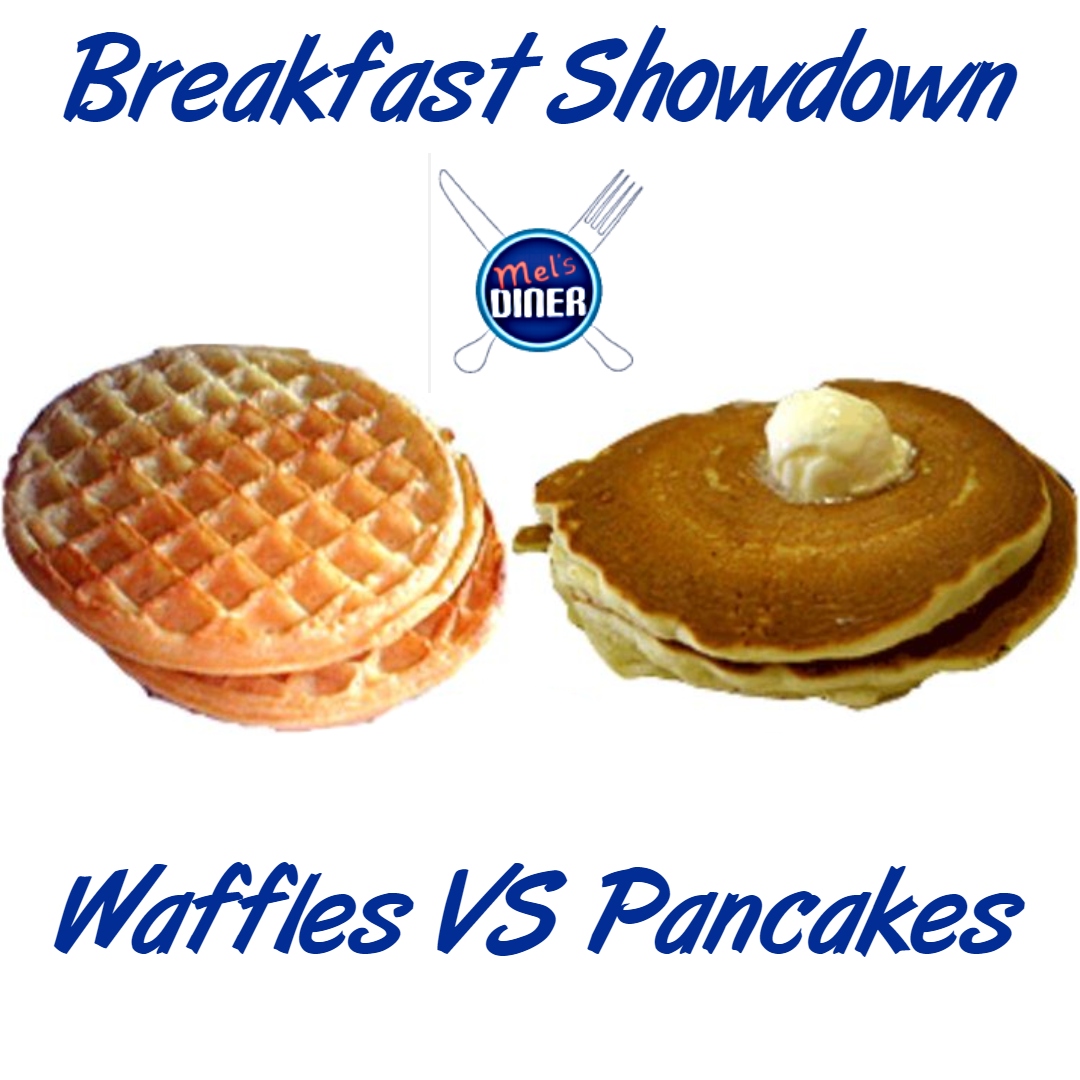 Breakfast Showdown

Mel's DINER

Waffles VS Pancakes